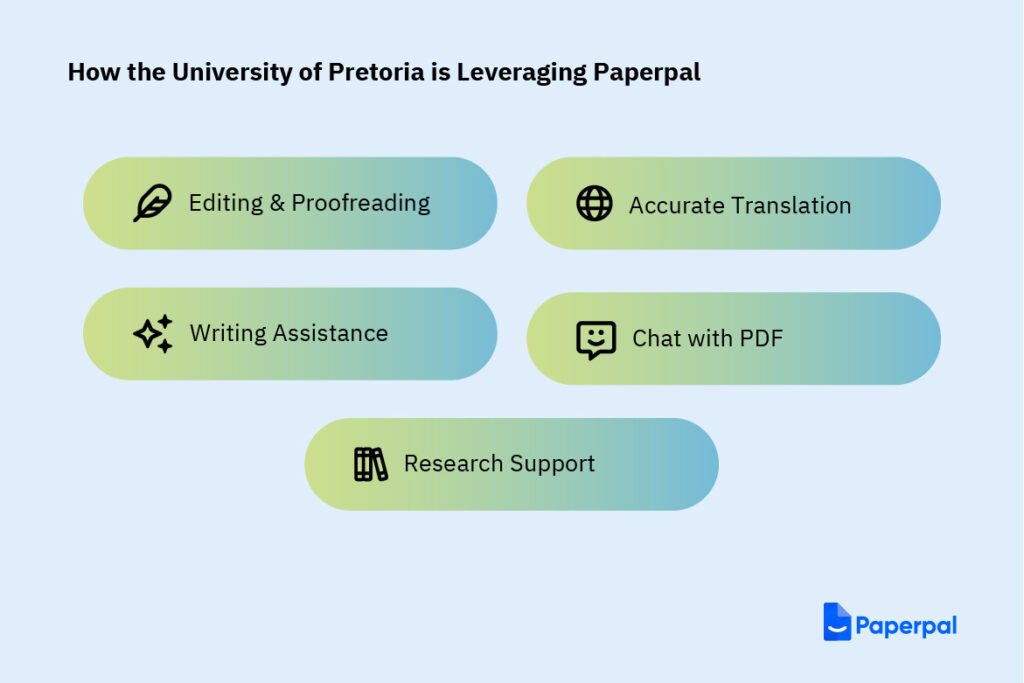 How the University of Pretoria is Leveraging Paperpal

Editing & Proofreading

Accurate Translation

Writing Assistance

Chat with PDF

Research Support

Paperpal